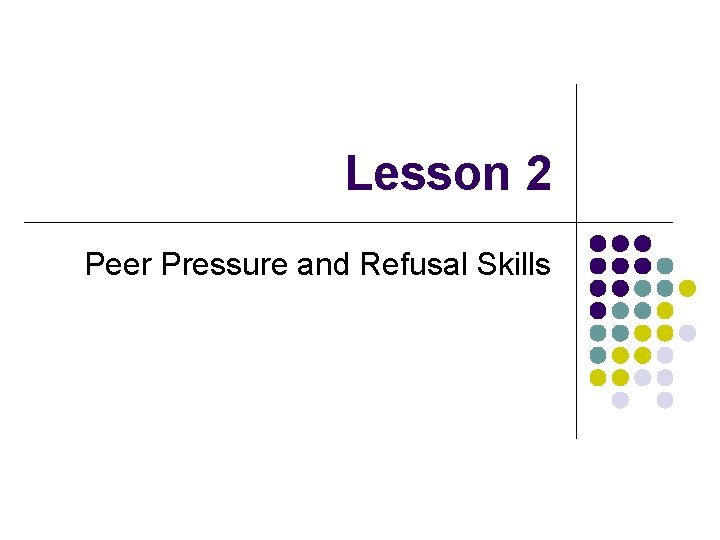 Lesson 2

Peer Pressure and Refusal Skills